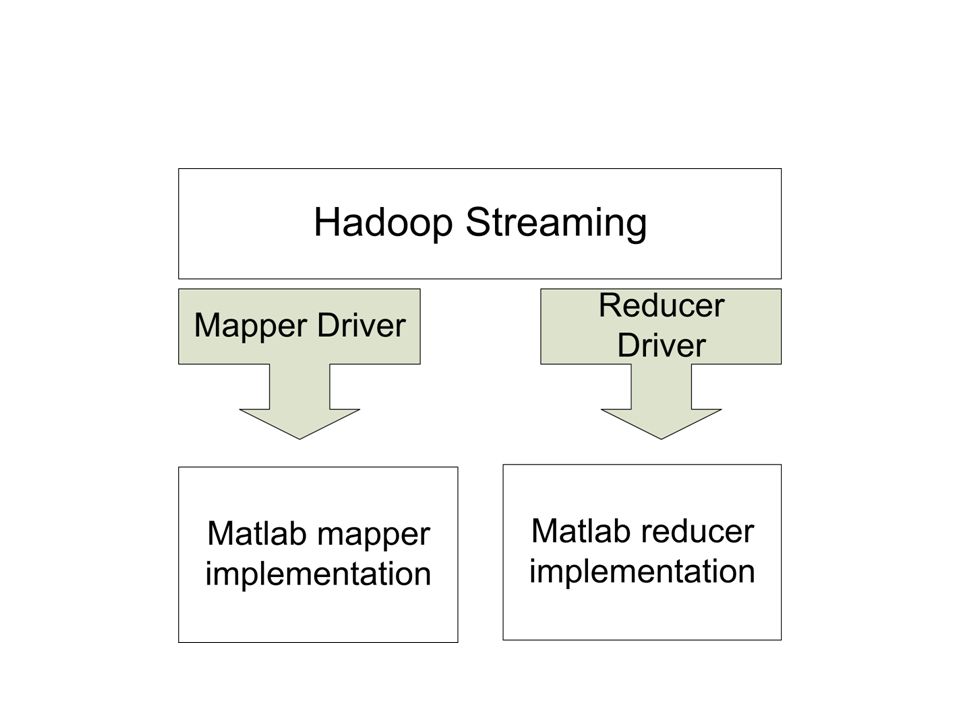 Hadoop Streaming

Mapper Driver

Reducer Driver

Matlab mapper implementation

Matlab reducer implementation